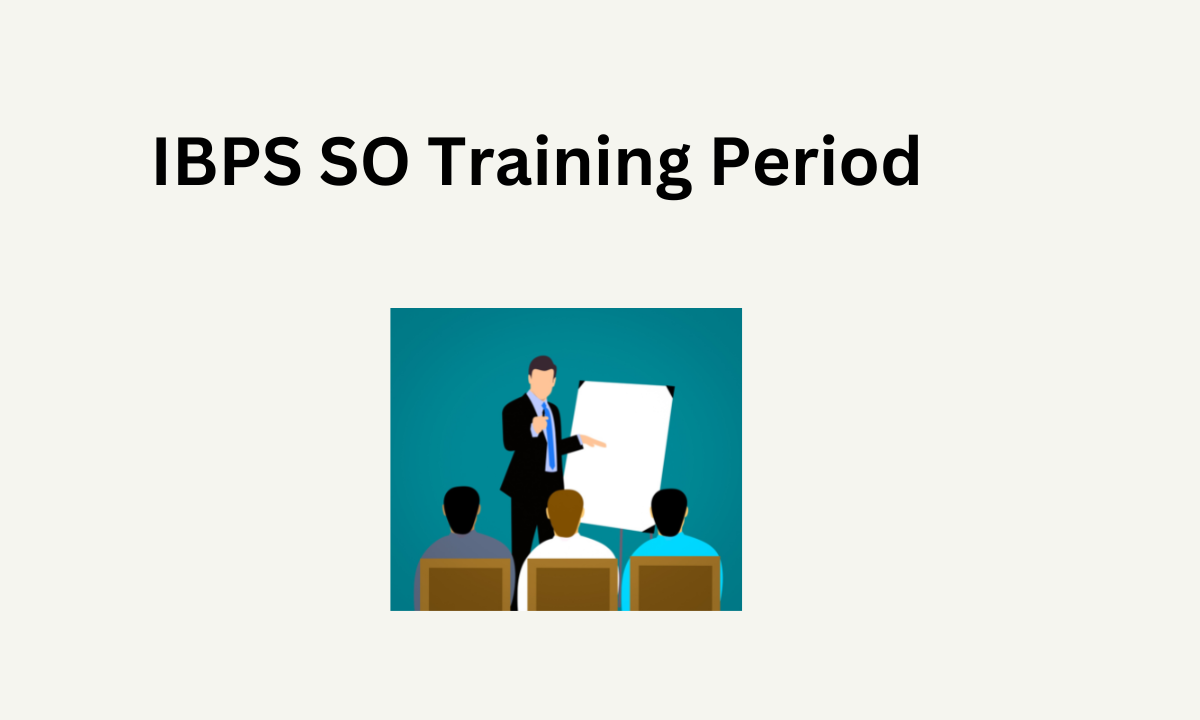 IBPS SO Training Period